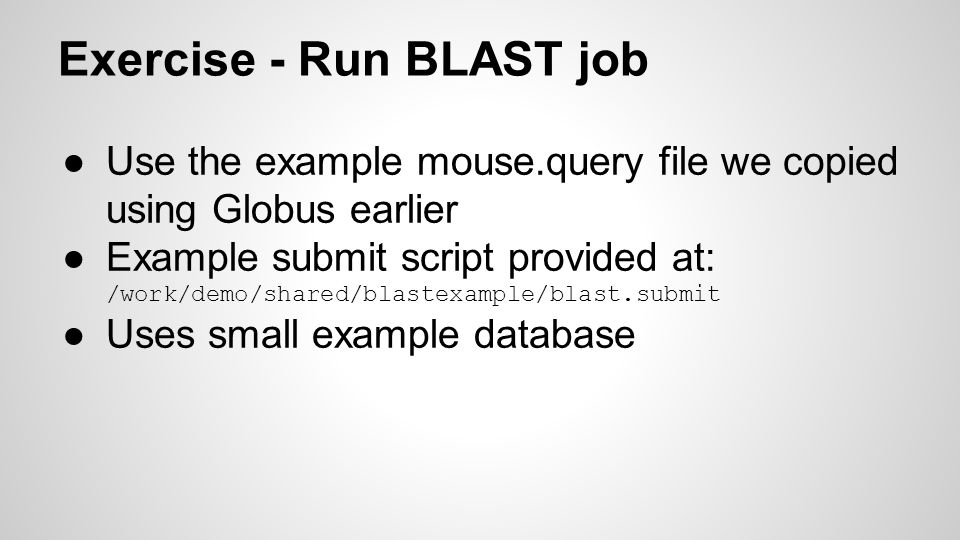 Exercise - Run BLAST job

● Use the example mouse.query file we copied using Globus earlier
● Example submit script provided at: /work/demo/shared/blastexample/blast.submit
● Uses small example database